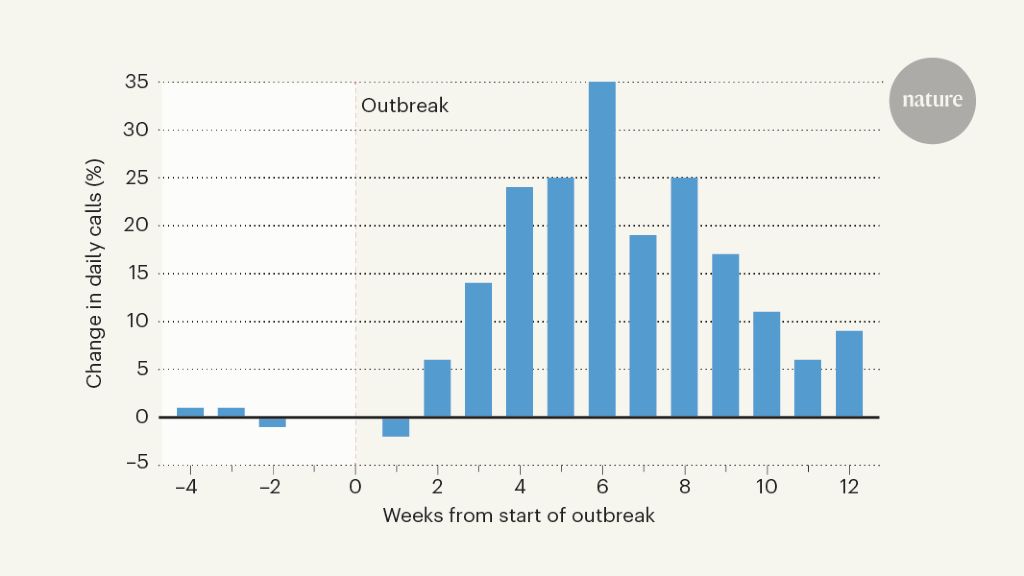 nature

Outbreak

Change in daily calls (%)

35
30
25
20
15
10
5
0
−5

−4
−2
0
2
4
6
8
10
12

Weeks from start of outbreak